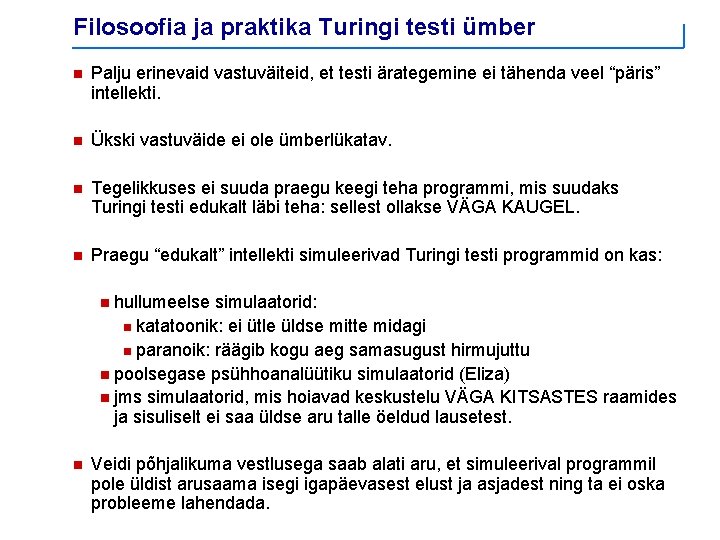 Filosoofia ja praktika Turingi testi ümber

Palju erinevaid vastuväiteid, et testi ärategemine ei tähenda veel “päris” intellekti.

Ükski vastuväide ei ole ümberlükatav.

Tegelikkuses ei suuda praegu keegi teha programmi, mis suudaks Turingi testi edukalt läbi teha: sellest ollakse VÄGA KAUGEL.

Praegu “edukalt” intellekti simuleerivad Turingi testi programmid on kas:

hullumeelse simulaatorid:

katatoonik: ei ütle üldse mitte midagi

paranoik: räägib kogu aeg samasugust hirmujuttu

poolsegase psühhoanalüütiku simulaatorid (Eliza)

jms simulaatorid, mis hoiavad keskustelu VÄGA KITSASTES raamides ja sisuliselt ei saa üldse aru talle öeldud lausetest.

Veidi põhjalikuma vestlusega saab alati aru, et simuleerival programmil pole üldist arusaama isegi igapäevasest elust ja asjadest ning ta ei oska probleeme lahendada.